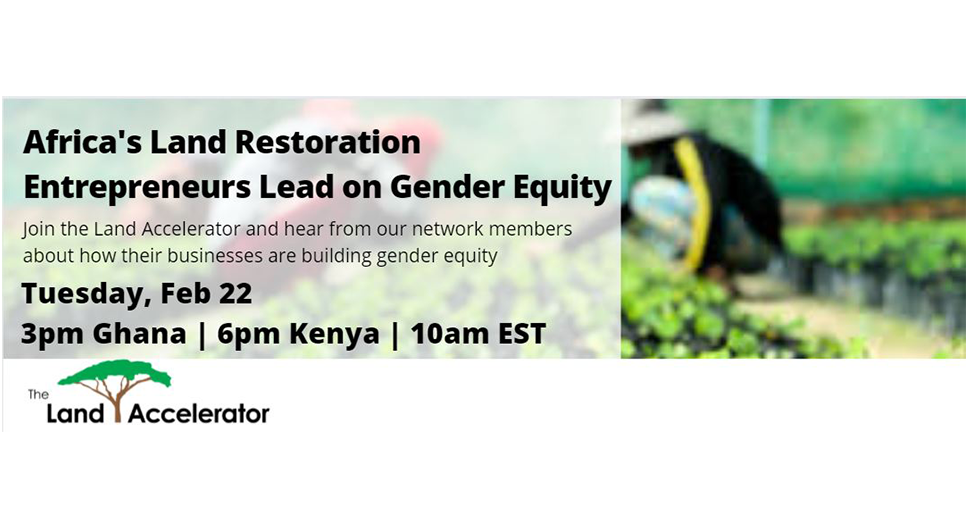 Africa's Land Restoration Entrepreneurs Lead on Gender Equity

Join the Land Accelerator and hear from our network members about how their businesses are building gender equity

Tuesday, Feb 22

3pm Ghana | 6pm Kenya | 10am EST

The Land Accelerator